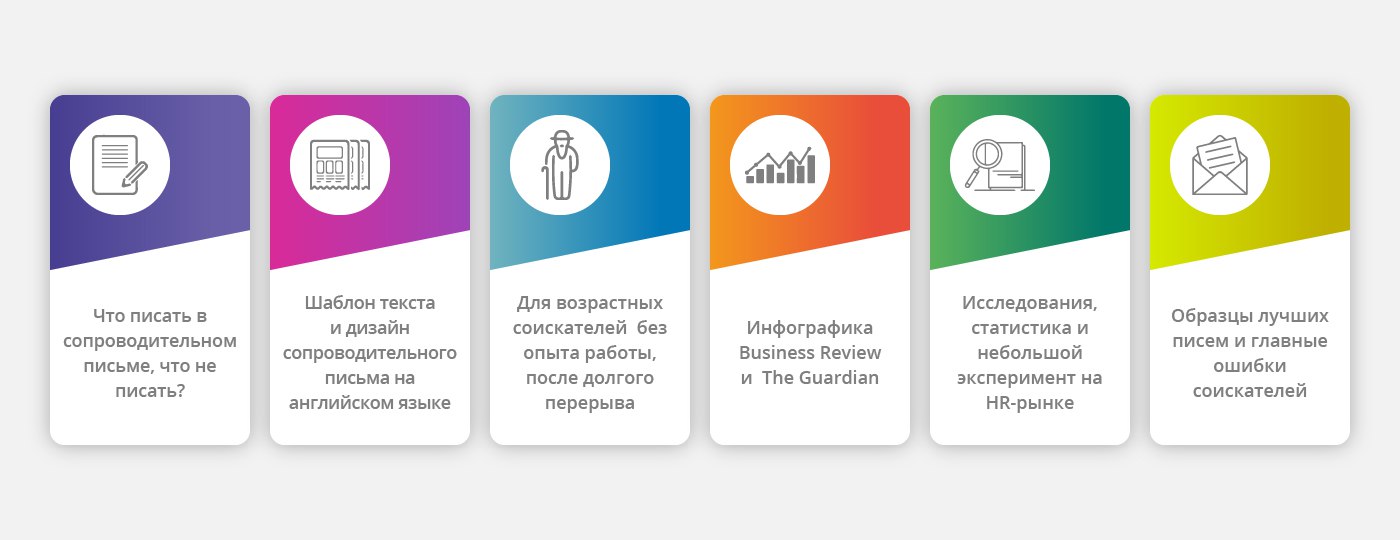 Что писать в сопроводительном письме, что не писать?

Шаблон текста и дизайн сопроводительного письма на английском языке

Для возрастных соискателей без опыта работы, после долгого перерыва

Инфографика Business Review и The Guardian

Исследования, статистика и небольшой эксперимент на HR-рынке

Образцы лучших писем и главные ошибки соискателей